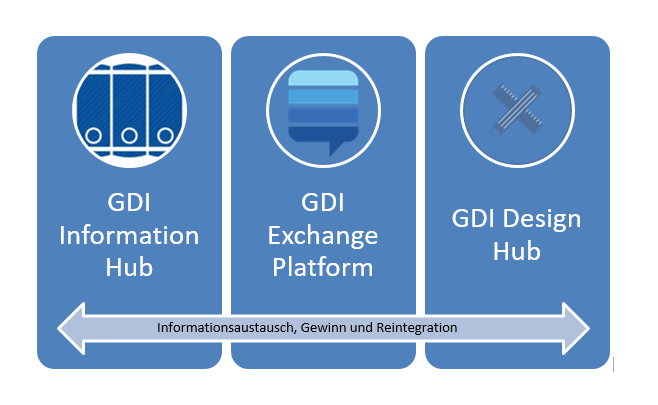 GDI Information Hub

GDI Exchange Platform

GDI Design Hub

Informationsaustausch, Gewinn und Reintegration